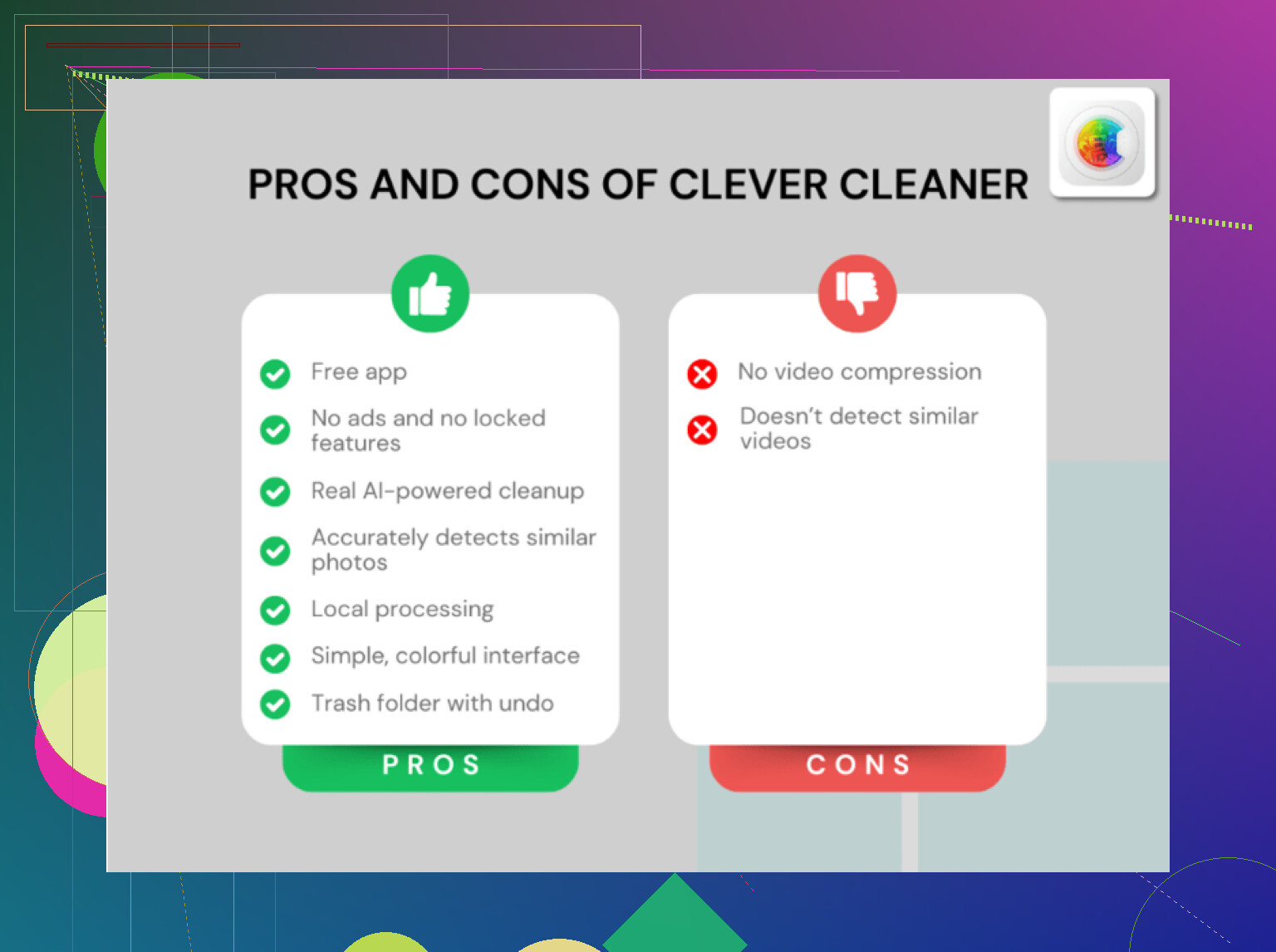 PROS AND CONS OF CLEVER CLEANER

Free app

No ads and no locked features

Real AI-powered cleanup

Accurately detects similar photos

Local processing

Simple, colorful interface

Trash folder with undo

PROS

No video compression

Doesn't detect similar videos

CONS